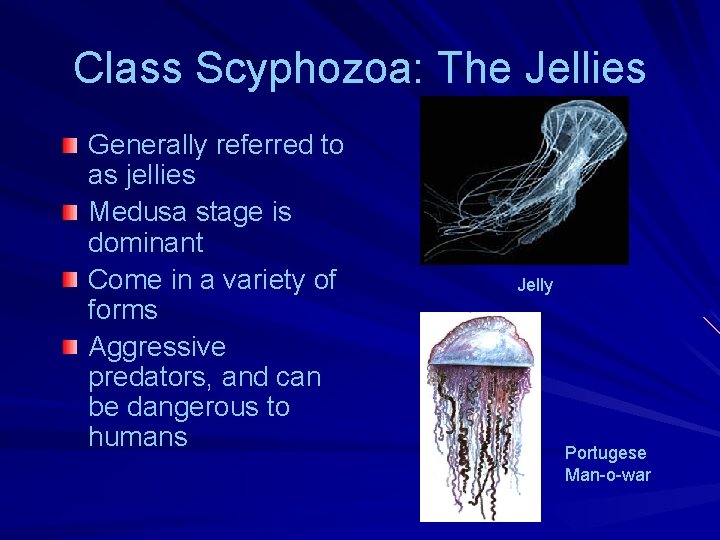 Class Scyphozoa: The Jellies

Generally referred to as jellies

Medusa stage is dominant

Come in a variety of forms

Aggressive predators, and can be dangerous to humans

Jelly

Portugese Man-o-war